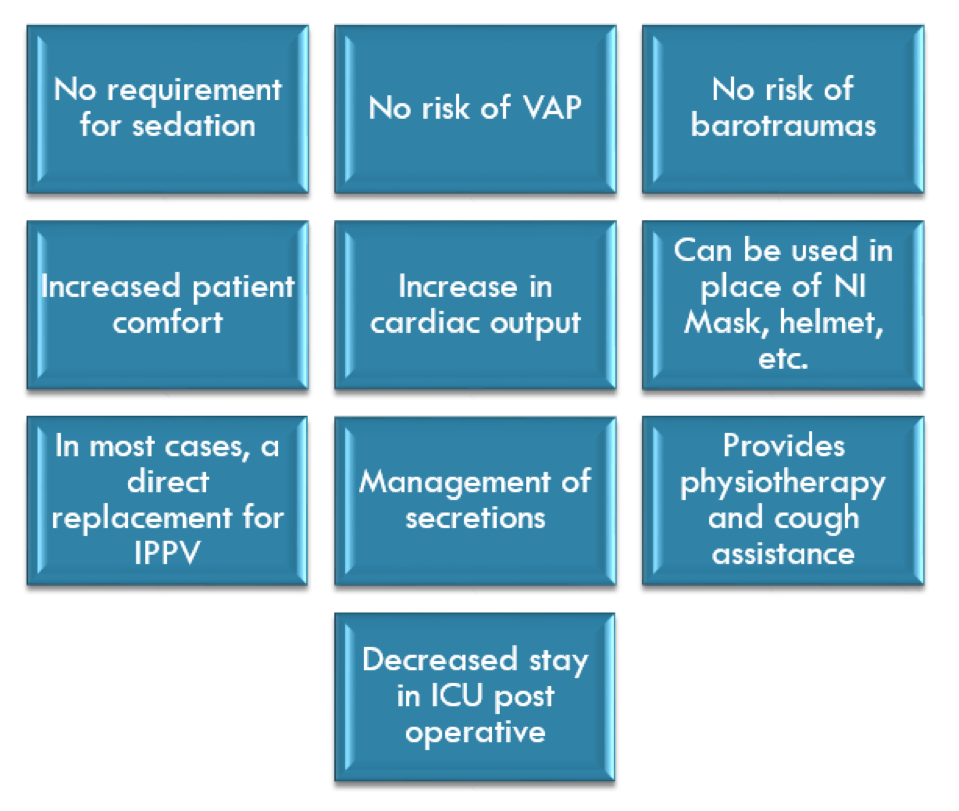 No requirement for sedation

No risk of VAP

No risk of barotraumas

Increased patient comfort

Increase in cardiac output

Can be used in place of NI Mask, helmet, etc.

In most cases, a direct replacement for IPPV

Management of secretions

Provides physiotherapy and cough assistance

Decreased stay in ICU post operative